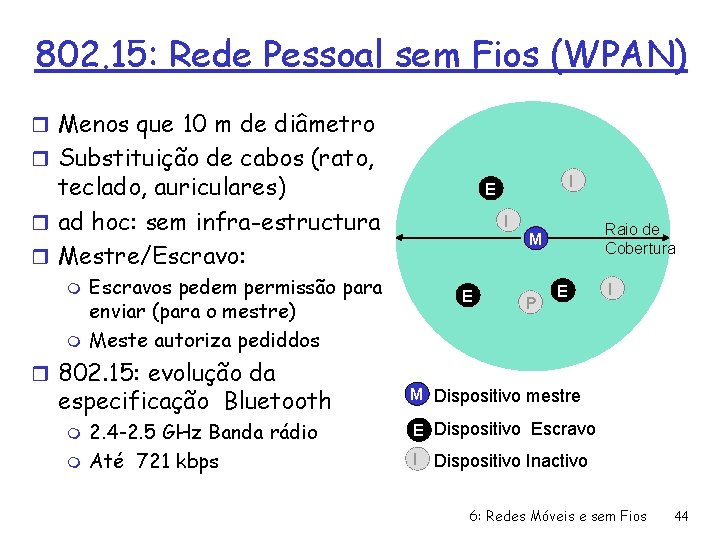 802.15: Rede Pessoal sem Fios (WPAN)

Menos que 10 m de diâmetro
Substituição de cabos (rato, teclado, auriculares)
ad hoc: sem infra-estructura
Mestre/Escravo:
Escravos pedem permissão para enviar (para o mestre)
Meste autoriza pediddos
802.15: evolução da especificação Bluetooth
2.4-2.5 GHz Banda rádio
Até 721 kbps

E
I
I
M
Raio de Cobertura
E
P
E
I

M Dispositivo mestre
E Dispositivo Escravo
I Dispositivo Inactivo

6: Redes Móveis e sem Fios 44